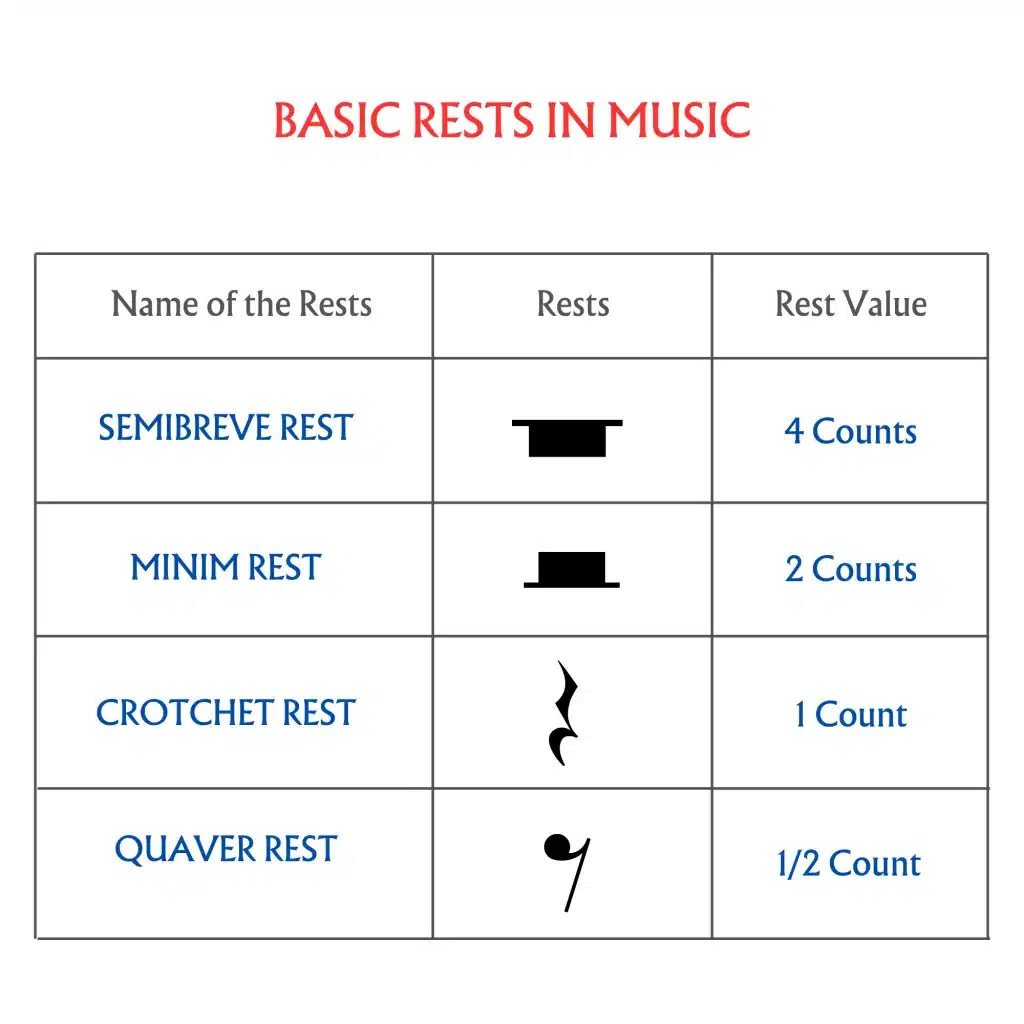 BASIC RESTS IN MUSIC

| Name of the Rests | Rests | Rest Value |
|---|---|---|
| SEMIBREVE REST | | 4 Counts |
| MINIM REST | | 2 Counts |
| CROTCHET REST | | 1 Count |
| QUAVER REST | | 1/2 Count |